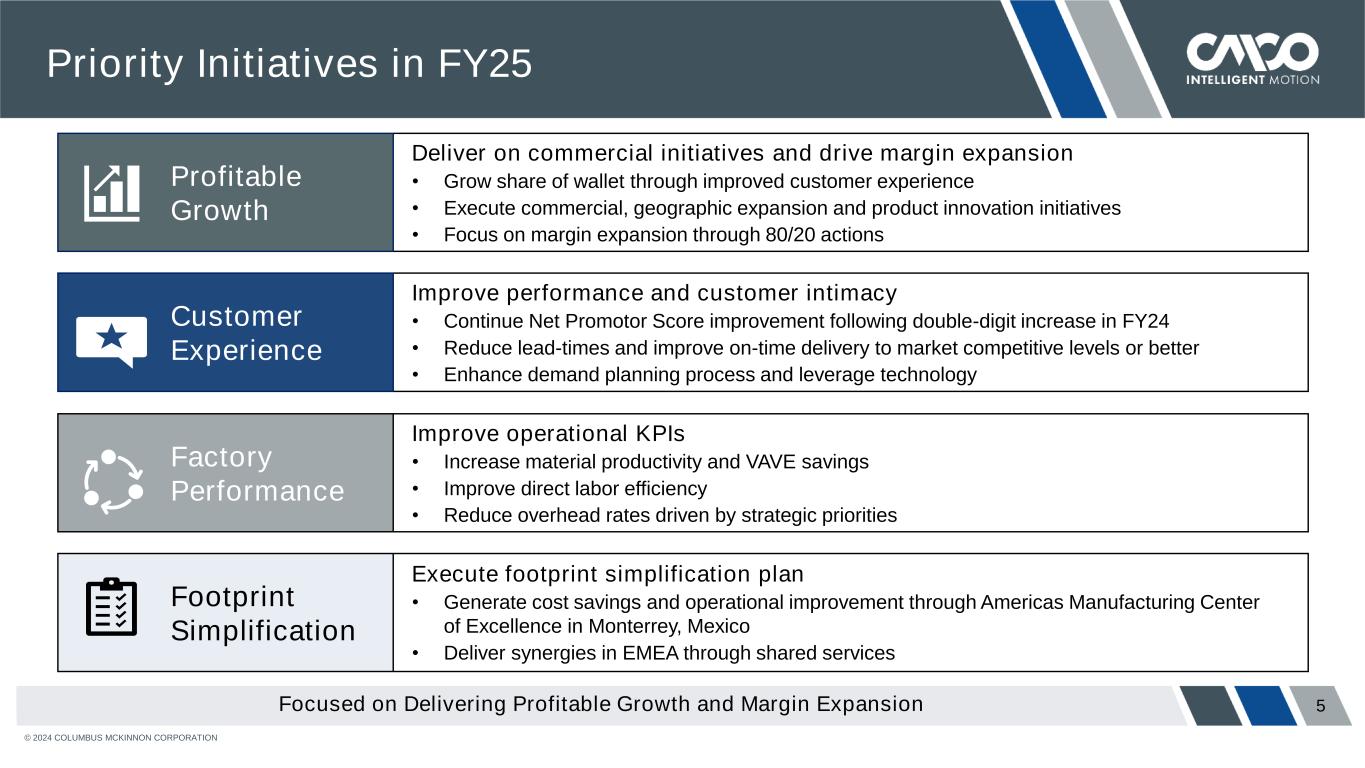 Priority Initiatives in FY25

CMCO
INTELLIGENT MOTION

Profitable Growth

Deliver on commercial initiatives and drive margin expansion
• Grow share of wallet through improved customer experience
• Execute commercial, geographic expansion and product innovation initiatives
• Focus on margin expansion through 80/20 actions

Customer Experience

Improve performance and customer intimacy
• Continue Net Promotor Score improvement following double-digit increase in FY24
• Reduce lead-times and improve on-time delivery to market competitive levels or better
• Enhance demand planning process and leverage technology

Factory Performance

Improve operational KPIs
• Increase material productivity and VAVE savings
• Improve direct labor efficiency
• Reduce overhead rates driven by strategic priorities

Footprint Simplification

Execute footprint simplification plan
• Generate cost savings and operational improvement through Americas Manufacturing Center of Excellence in Monterrey, Mexico
• Deliver synergies in EMEA through shared services

Focused on Delivering Profitable Growth and Margin Expansion

5

© 2024 COLUMBUS MCKINNON CORPORATION